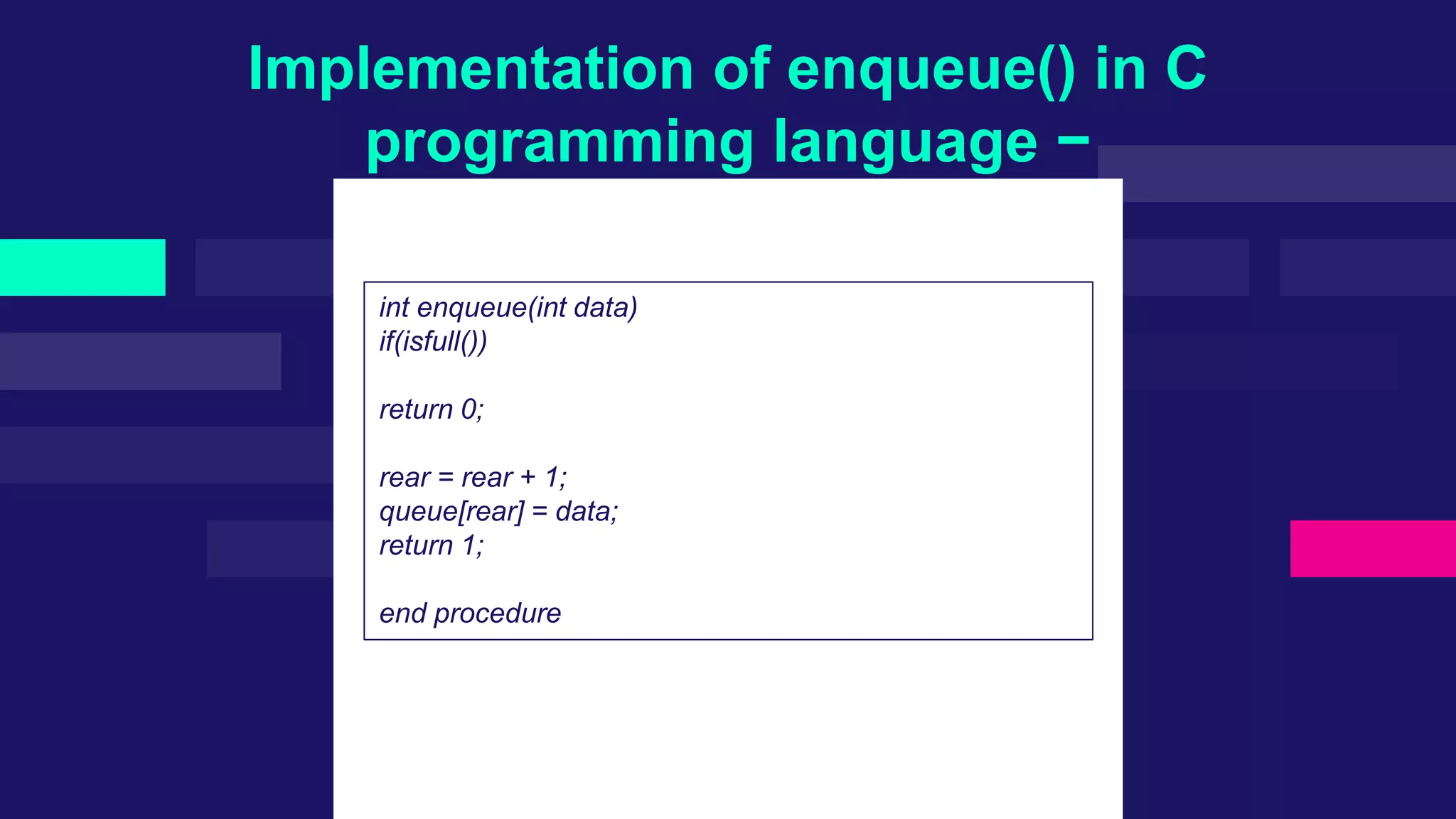 Implementation of enqueue() in C programming language −

int enqueue(int data)
if(isfull())

return 0;

rear = rear + 1;
queue[rear] = data;
return 1;

end procedure